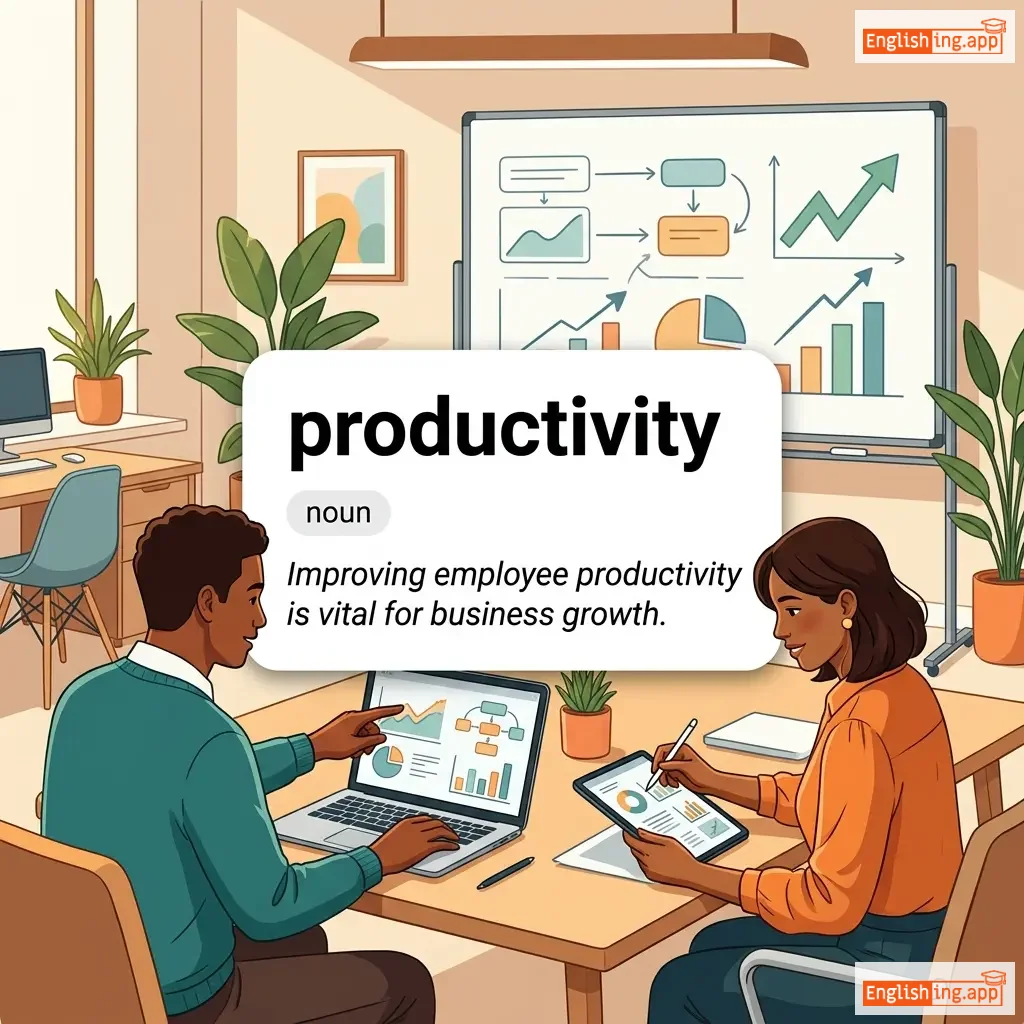 Englishing.app

productivity

noun

Improving employee productivity is vital for business growth.

Englishing.app